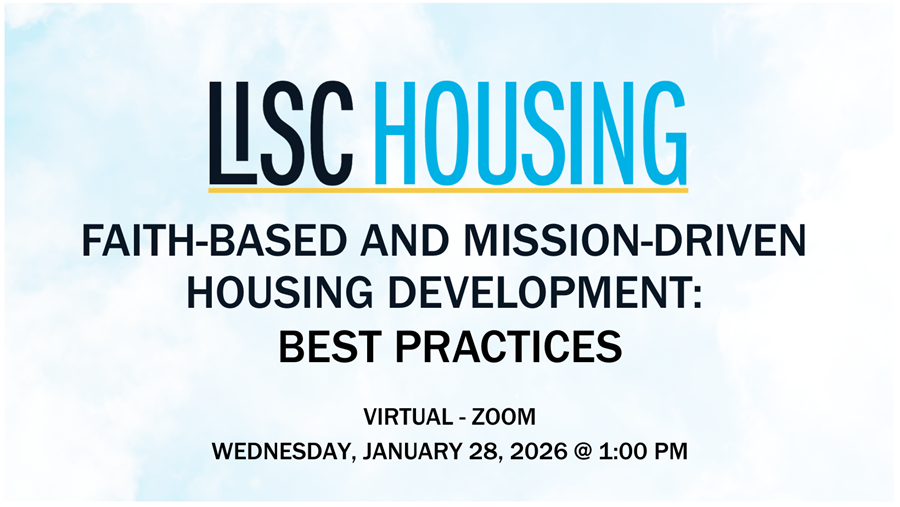 LISC HOUSING

FAITH-BASED AND MISSION-DRIVEN HOUSING DEVELOPMENT: BEST PRACTICES

VIRTUAL - ZOOM

WEDNESDAY, JANUARY 28, 2026 @ 1:00 PM